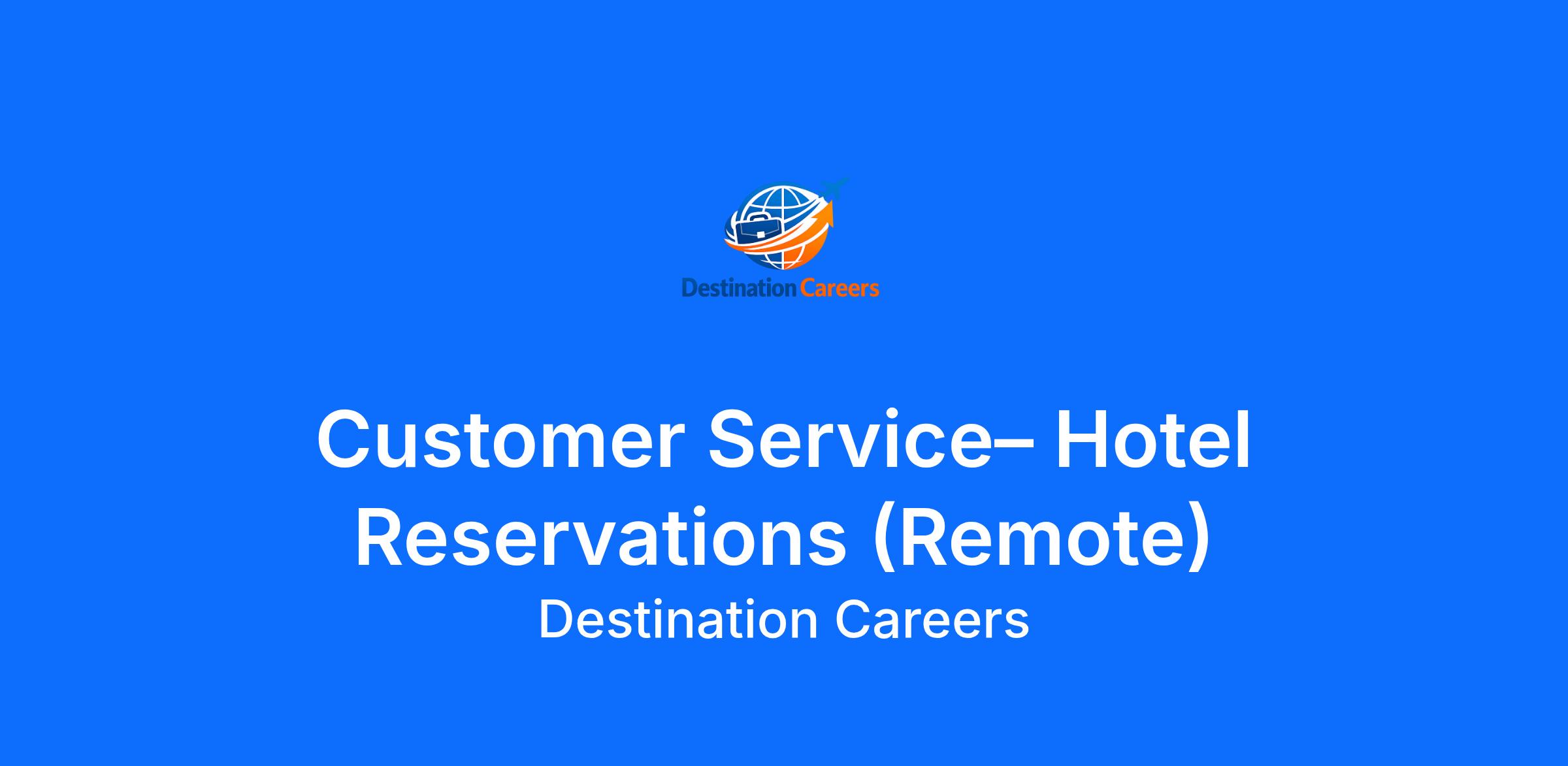 Destination Careers

Customer Service– Hotel Reservations (Remote)

Destination Careers